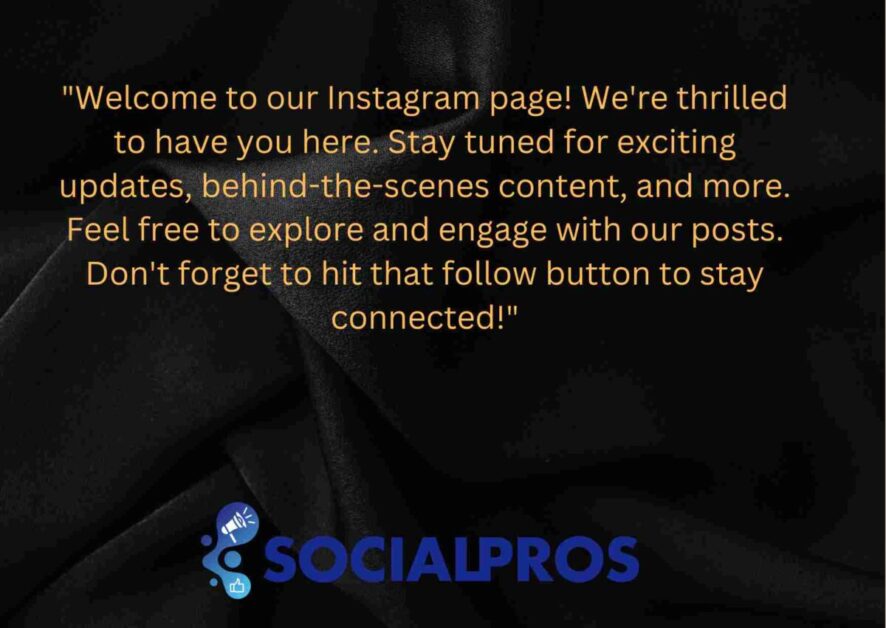 "Welcome to our Instagram page! We're thrilled to have you here. Stay tuned for exciting updates, behind-the-scenes content, and more. Feel free to explore and engage with our posts. Don't forget to hit that follow button to stay connected!"

SOCIALPROS